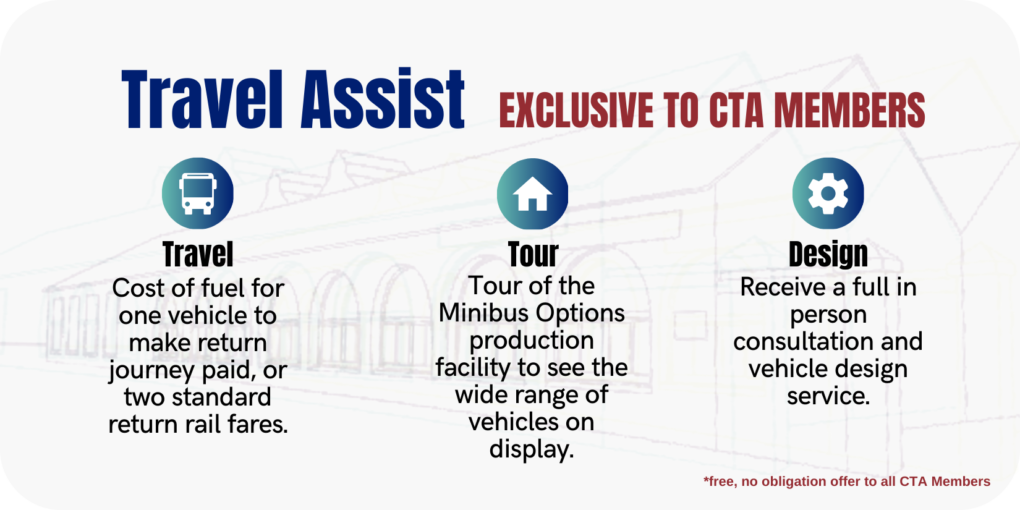 Travel Assist

EXCLUSIVE TO CTA MEMBERS

Travel

Cost of fuel for one vehicle to make return journey paid, or two standard return rail fares.

Tour

Tour of the Minibus Options production facility to see the wide range of vehicles on display.

Design

Receive a full in person consultation and vehicle design service.

*free, no obligation offer to all CTA Members